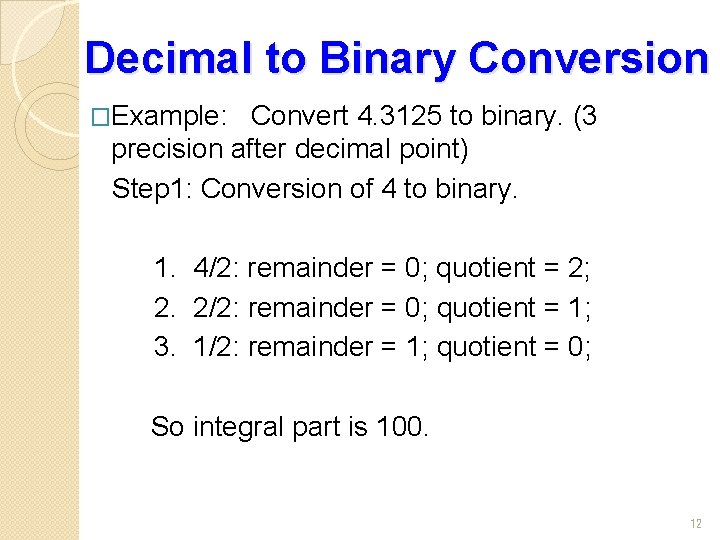 Decimal to Binary Conversion

□Example: Convert 4.3125 to binary. (3 precision after decimal point)

Step1: Conversion of 4 to binary.

1. 4/2: remainder = 0; quotient = 2;
2. 2/2: remainder = 0; quotient = 1;
3. 1/2: remainder = 1; quotient = 0;

So integral part is 100.

12